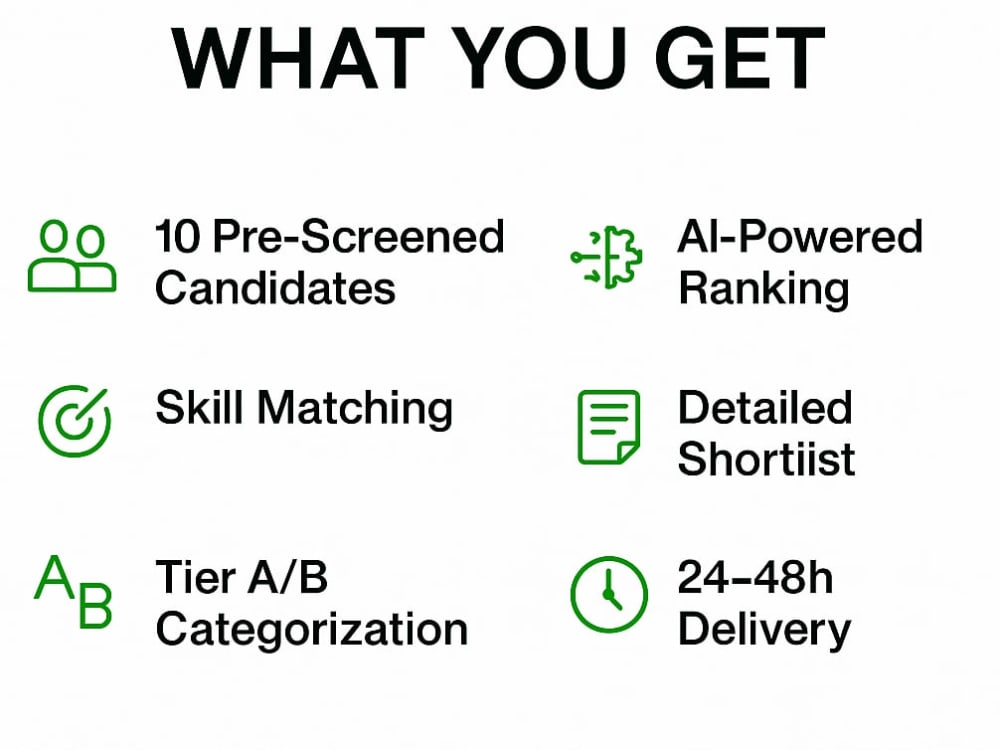 WHAT YOU GET

10 Pre-Screened Candidates

Skill Matching

AB

Tier A/B Categorization

AI-Powered Ranking

Detailed Shortiist

24–48h Delivery